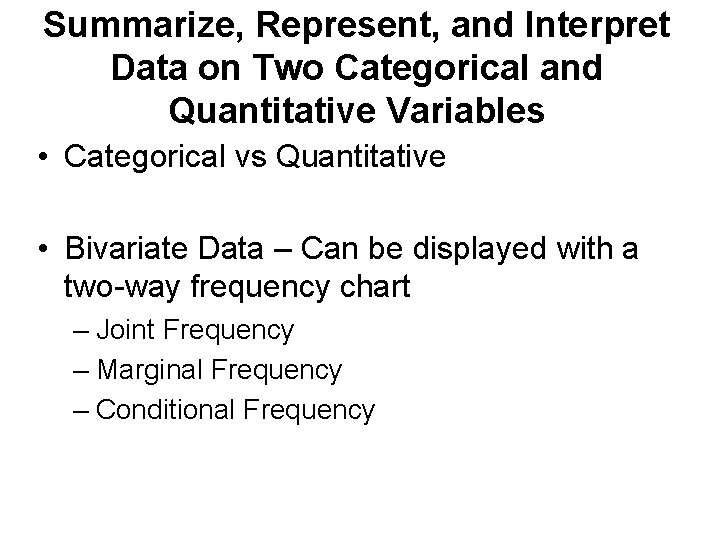 Summarize, Represent, and Interpret Data on Two Categorical and Quantitative Variables

• Categorical vs Quantitative

• Bivariate Data – Can be displayed with a two-way frequency chart
– Joint Frequency
– Marginal Frequency
– Conditional Frequency